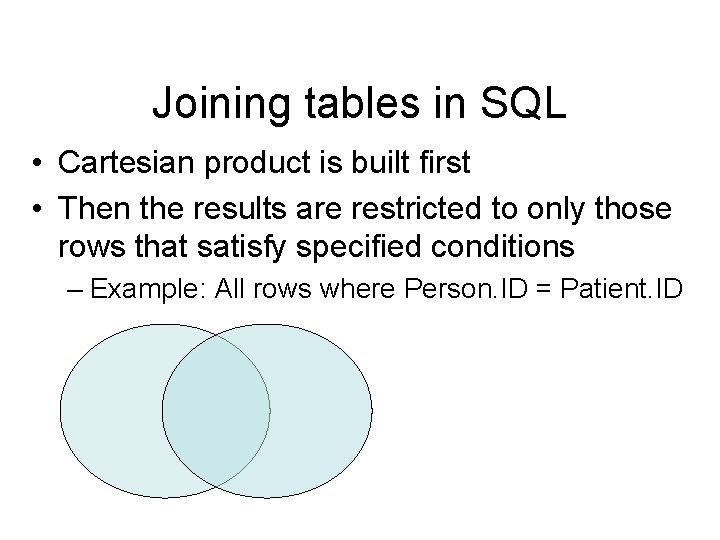 Joining tables in SQL

• Cartesian product is built first
• Then the results are restricted to only those rows that satisfy specified conditions
– Example: All rows where Person.ID = Patient.ID